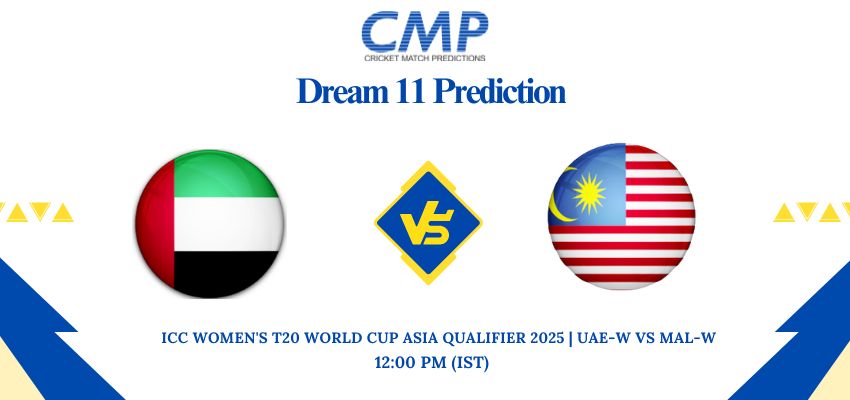 CMP
CRICKET MATCH PREDICTIONS

Dream 11 Prediction

VS

ICC WOMEN'S T20 WORLD CUP ASIA QUALIFIER 2025 | UAE-W VS MAL-W
12:00 PM (IST)